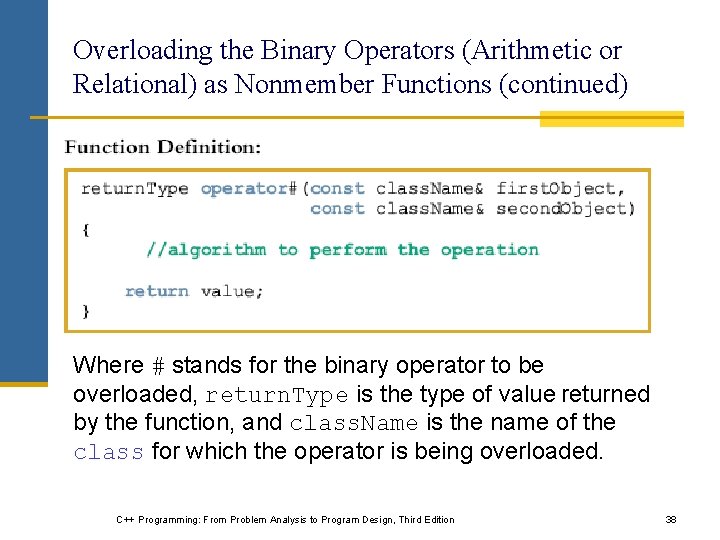 Overloading the Binary Operators (Arithmetic or Relational) as Nonmember Functions (continued)

Function Definition:

returnType operator#(const className& firstObject,
                     const className& secondObject)
{
    //algorithm to perform the operation

    return value;
}

Where # stands for the binary operator to be overloaded, returnType is the type of value returned by the function, and className is the name of the class for which the operator is being overloaded.

C++ Programming: From Problem Analysis to Program Design, Third Edition

38